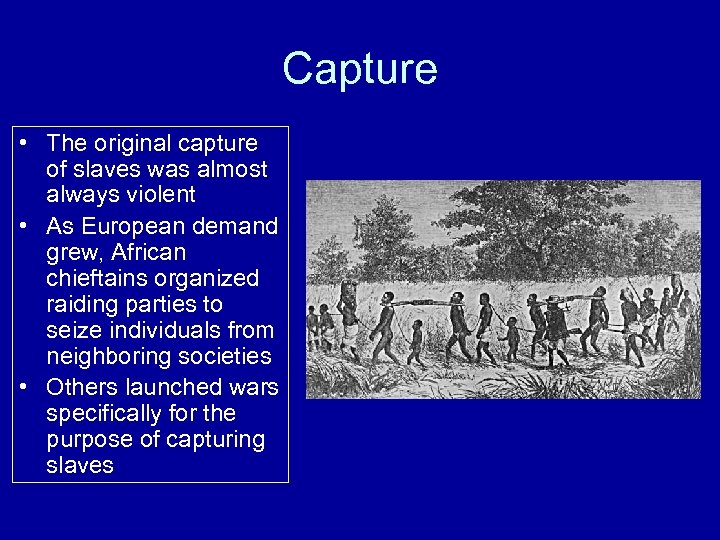 Capture

• The original capture of slaves was almost always violent
• As European demand grew, African chieftains organized raiding parties to seize individuals from neighboring societies
• Others launched wars specifically for the purpose of capturing slaves